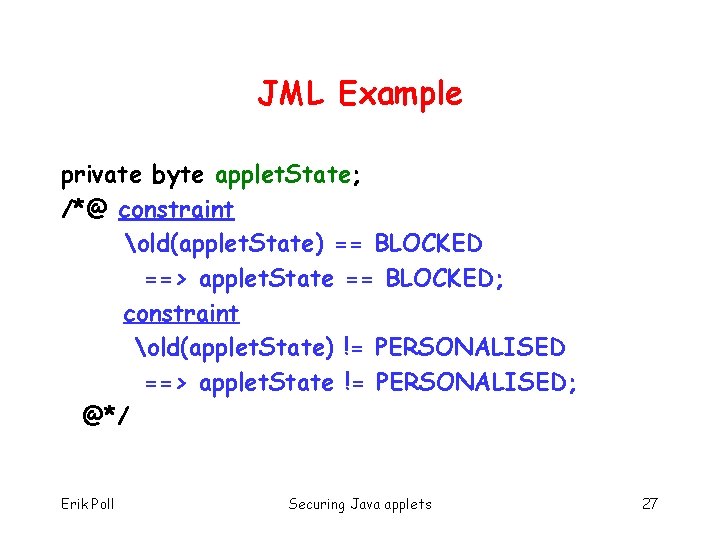 JML Example

private byte appletState;
/*@ constraint
\old(appletState) == BLOCKED
==> appletState == BLOCKED;
constraint
\old(appletState) != PERSONALISED
==> appletState != PERSONALISED;
@*/

Erik Poll

Securing Java applets

27